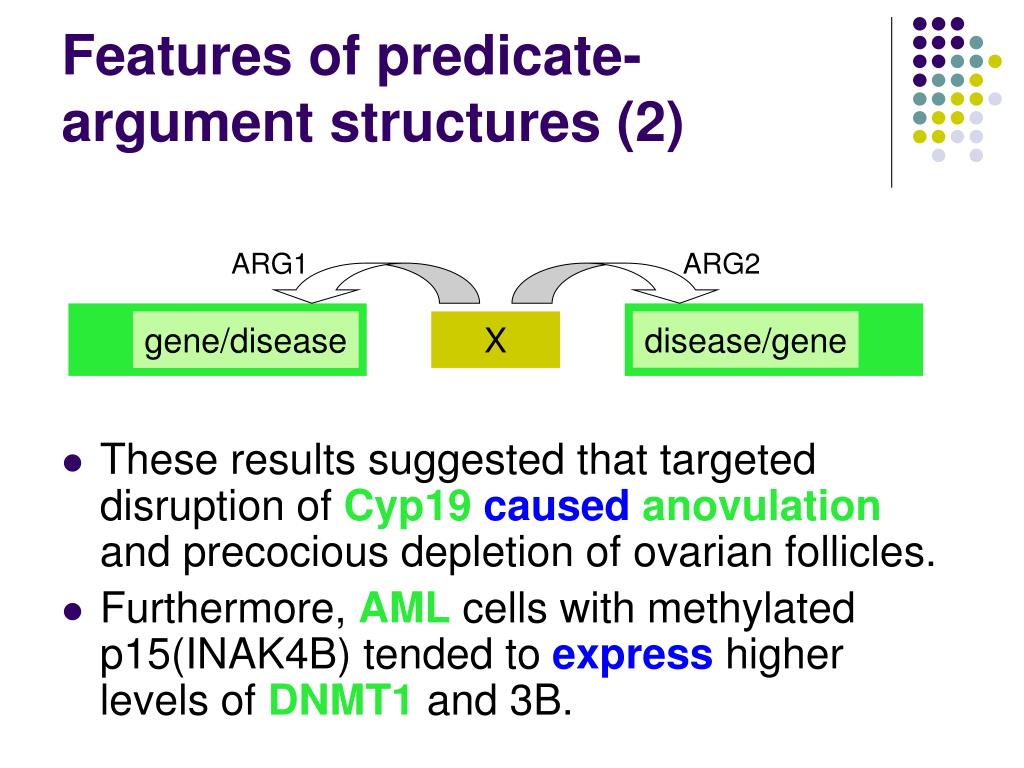 Features of predicate-argument structures (2)

ARG1

ARG2

gene/disease

X

disease/gene

- These results suggested that targeted disruption of Cyp19 caused anovulation and precocious depletion of ovarian follicles.
- Furthermore, AML cells with methylated p15(INAK4B) tended to express higher levels of DNMT1 and 3B.